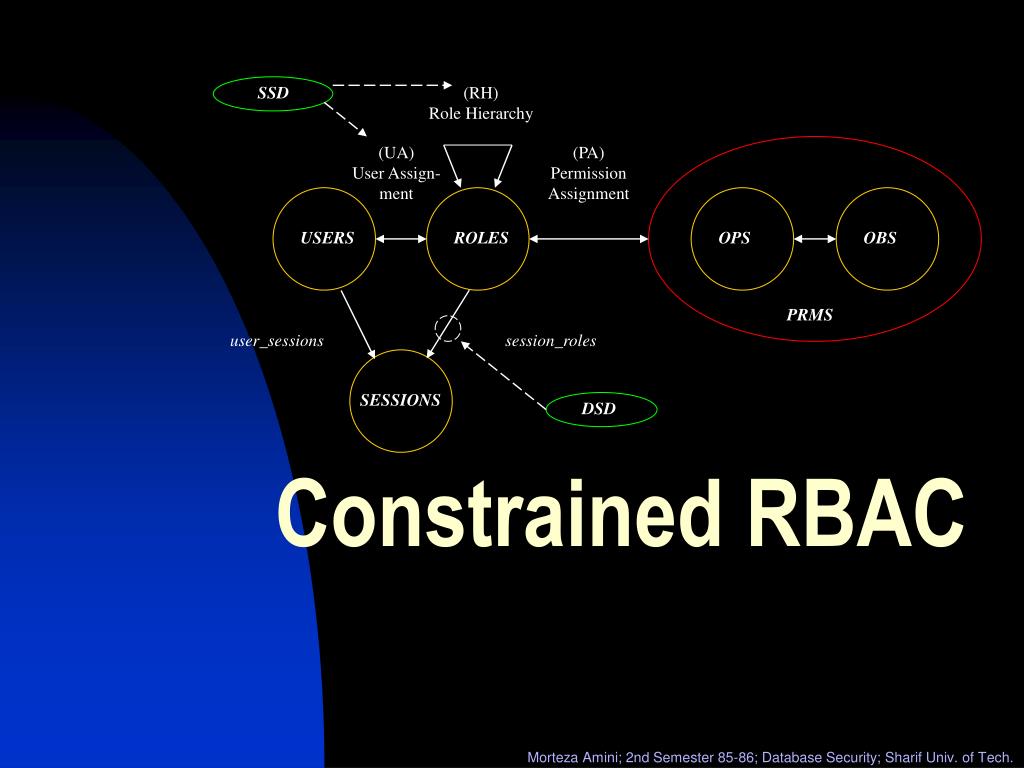 SSD

(RH)
Role Hierarchy

(UA)
User Assignment

(PA)
Permission Assignment

USERS

ROLES

OPS

OBS

PRMS

user_sessions

session_roles

SESSIONS

DSD

Constrained RBAC

Morteza Amini; 2nd Semester 85-86; Database Security; Sharif Univ. of Tech.